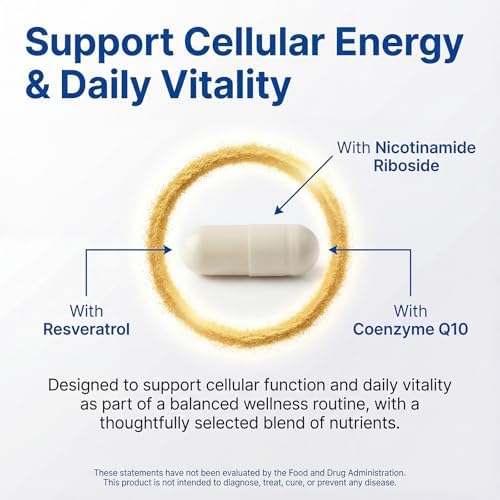 Support Cellular Energy & Daily Vitality

With Nicotinamide Riboside

With Resveratrol

With Coenzyme Q10

Designed to support cellular function and daily vitality as part of a balanced wellness routine, with a thoughtfully selected blend of nutrients.

These statements have not been evaluated by the Food and Drug Administration. This product is not intended to diagnose, treat, cure, or prevent any disease.